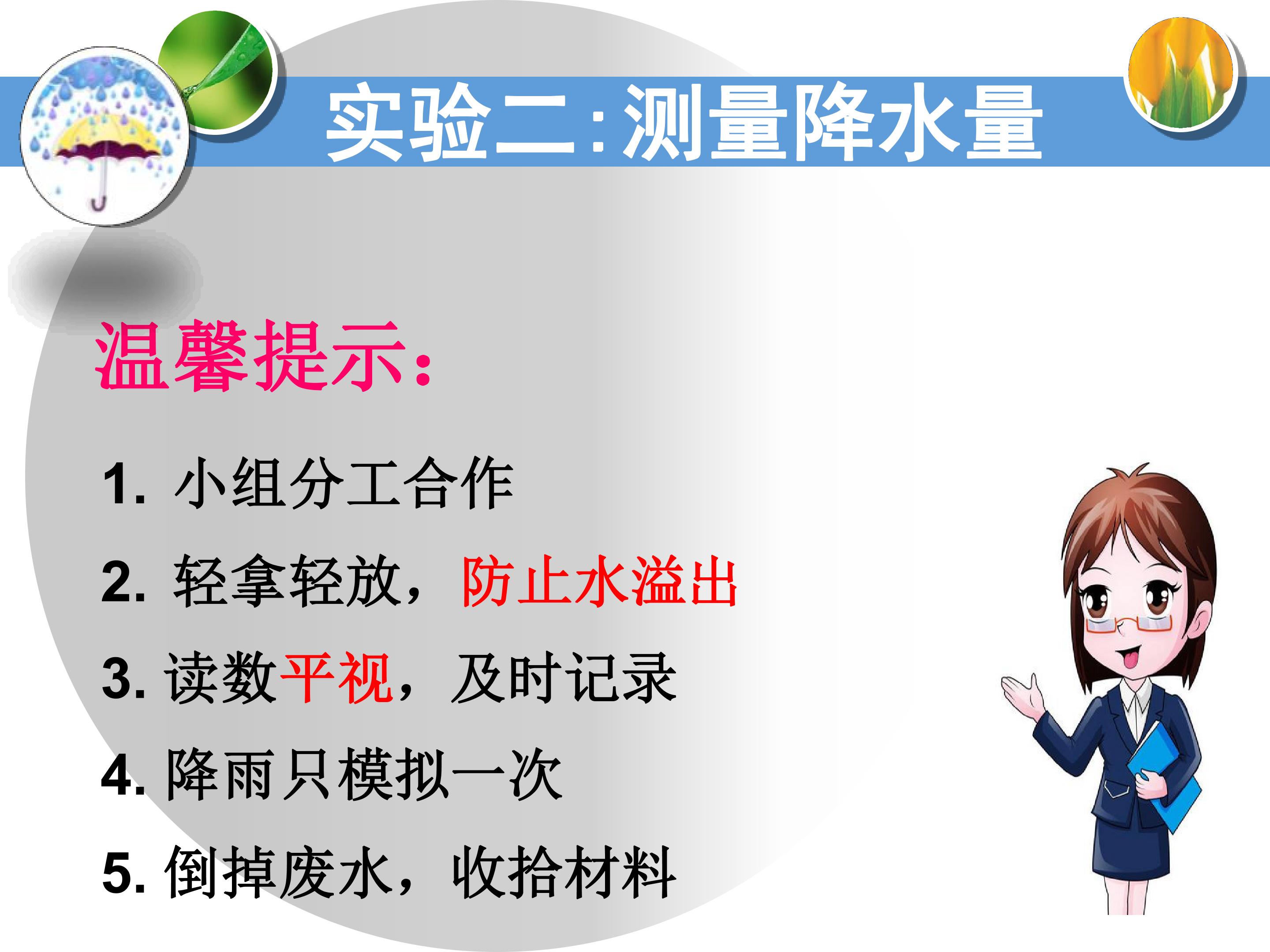 实验二:测量降水量

温馨提示:

1.小组分工合作

2.轻拿轻放，防止水溢出

3.读数平视，及时记录

4.降雨只模拟一次

5.倒掉废水，收拾材料